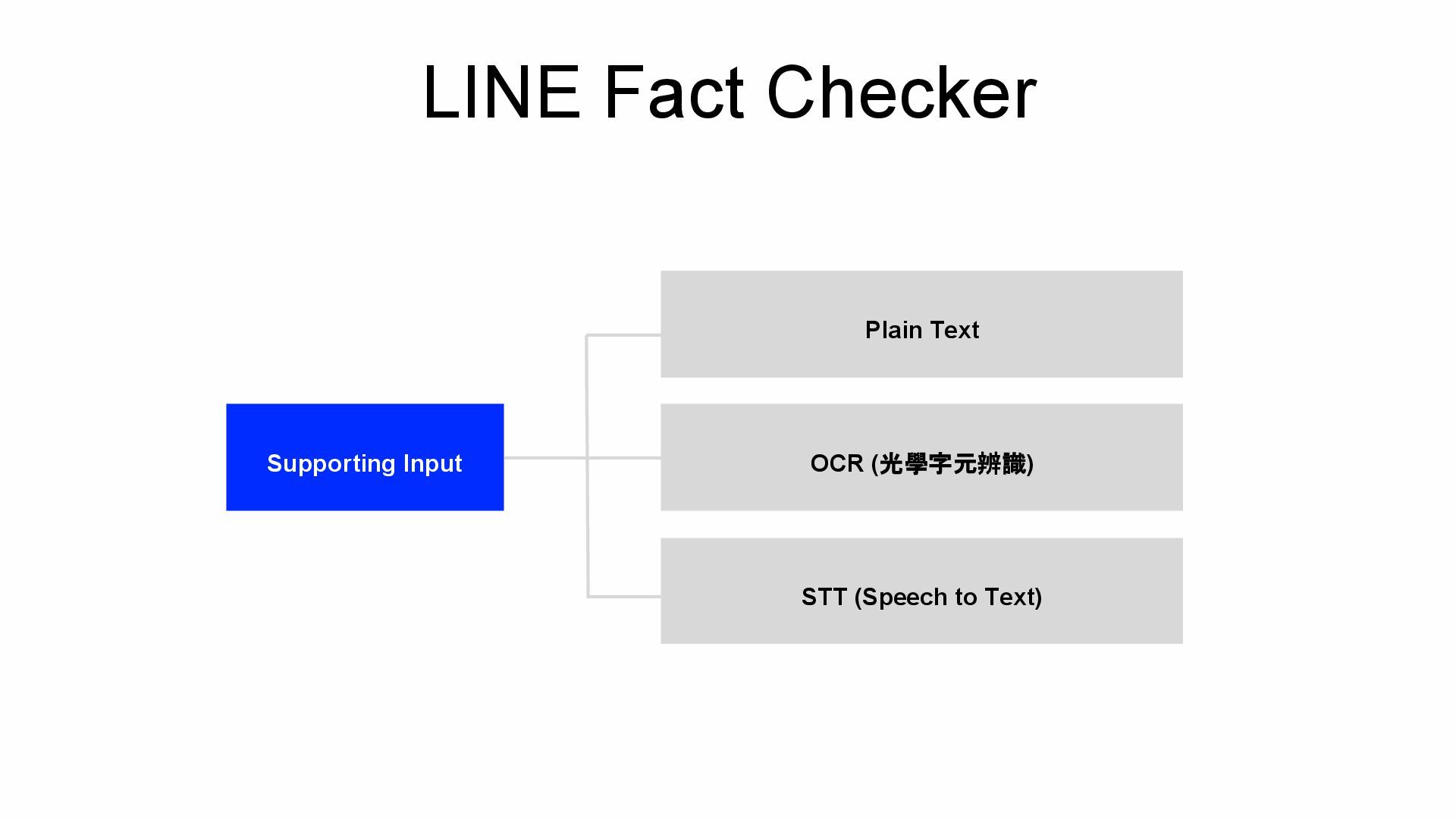 LINE Fact Checker

Supporting Input

Plain Text

OCR (光學字元辨識)

STT (Speech to Text)